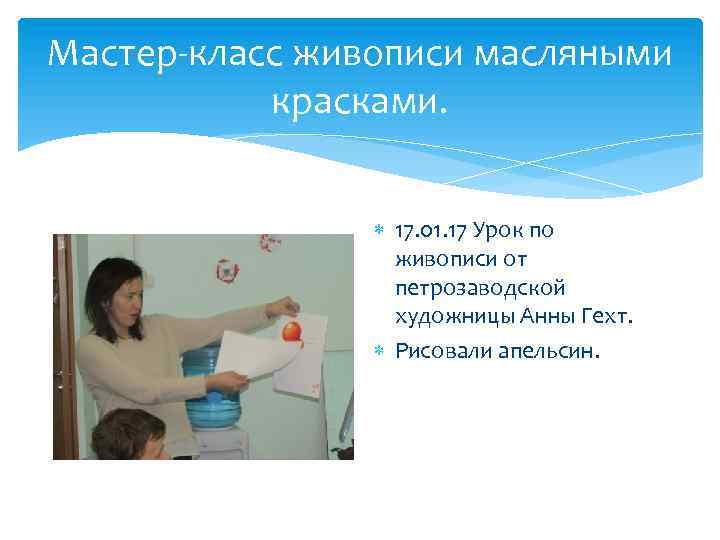 Мастер-класс живописи масляными красками.

17.01.17 Урок по живописи от петрозаводской художницы Анны Гехт.

Рисовали апельсин.